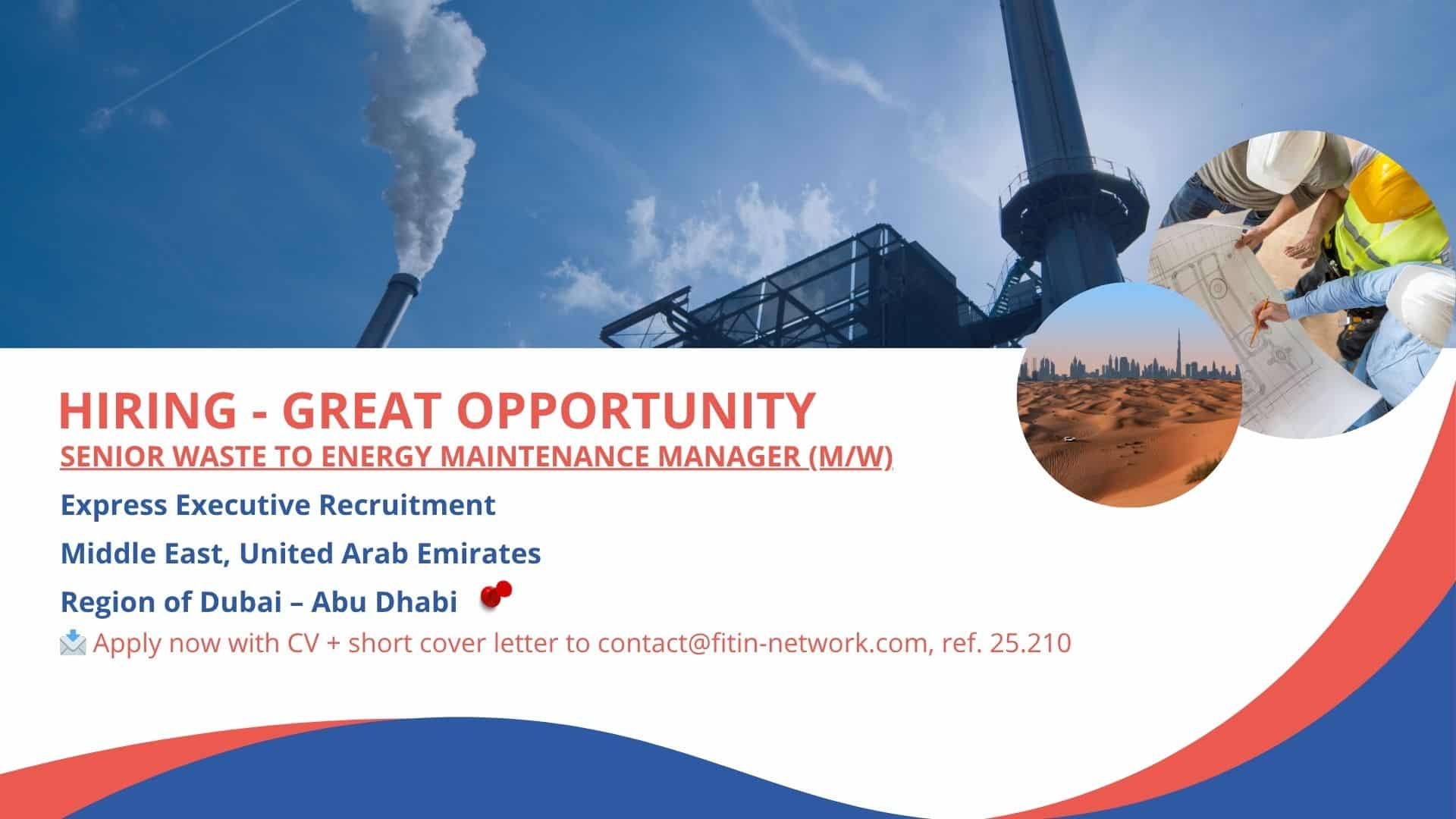 HIRING - GREAT OPPORTUNITY

SENIOR WASTE TO ENERGY MAINTENANCE MANAGER (M/W)

Express Executive Recruitment

Middle East, United Arab Emirates

Region of Dubai – Abu Dhabi

Apply now with CV + short cover letter to contact@fitin-network.com, ref. 25.210